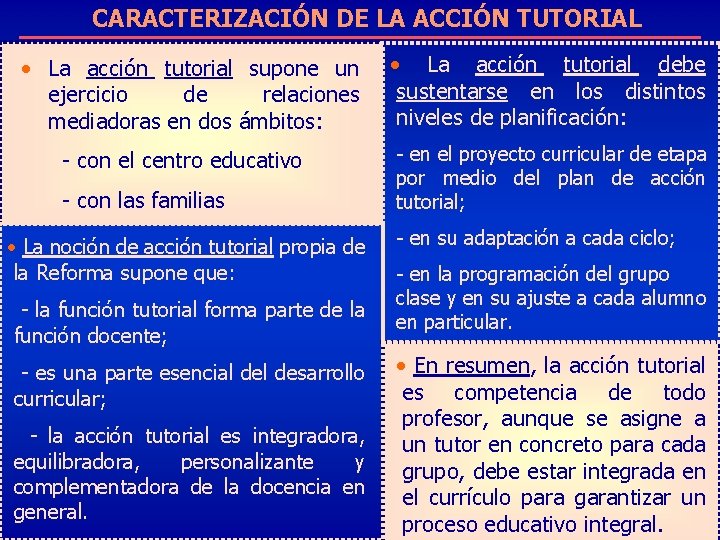 CARACTERIZACIÓN DE LA ACCIÓN TUTORIAL

• La acción tutorial supone un ejercicio de relaciones mediadoras en dos ámbitos:

- con el centro educativo

- con las familias

• La noción de acción tutorial propia de la Reforma supone que:

- la función tutorial forma parte de la función docente;

- es una parte esencial del desarrollo curricular;

- la acción tutorial es integradora, equilibradora, personalizante y complementadora de la docencia en general.

• La acción tutorial debe sustentarse en los distintos niveles de planificación:

- en el proyecto curricular de etapa por medio del plan de acción tutorial;

- en su adaptación a cada ciclo;

- en la programación del grupo clase y en su ajuste a cada alumno en particular.

• En resumen, la acción tutorial es competencia de todo profesor, aunque se asigne a un tutor en concreto para cada grupo, debe estar integrada en el currículo para garantizar un proceso educativo integral.